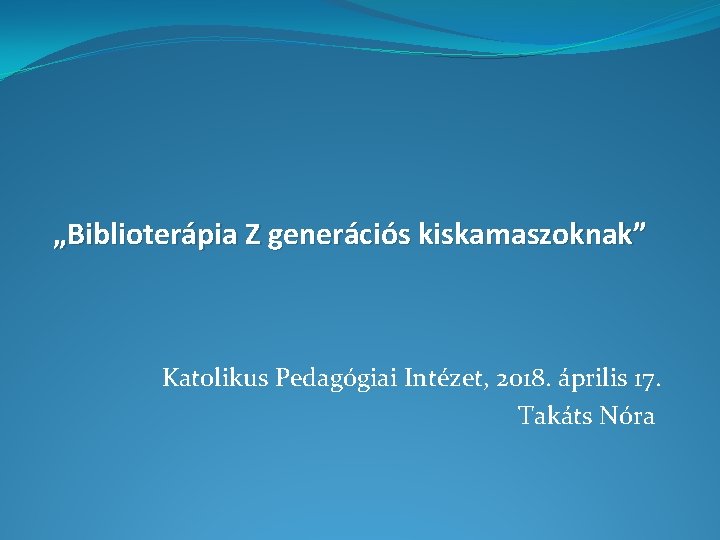 „Biblioterápia Z generációs kiskamaszoknak”

Katolikus Pedagógiai Intézet, 2018. április 17.
Takáts Nóra